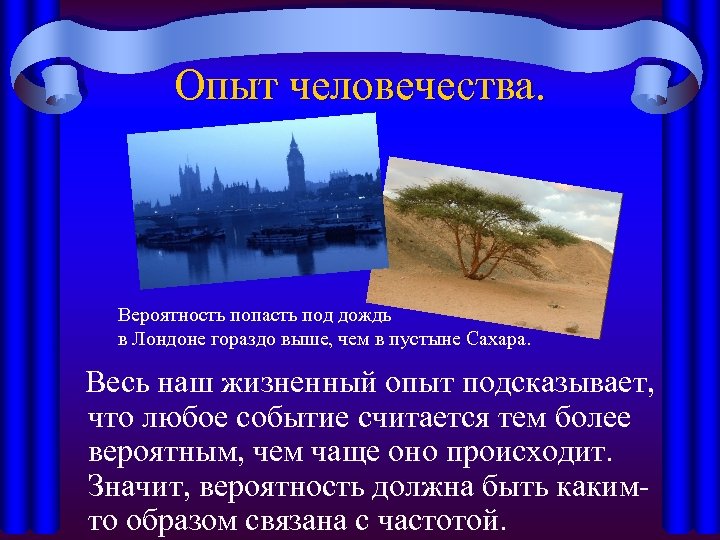 Опыт человечества.

Вероятность попасть под дождь в Лондоне гораздо выше, чем в пустыне Сахара.

Весь наш жизненный опыт подсказывает, что любое событие считается тем более вероятным, чем чаще оно происходит. Значит, вероятность должна быть каким-то образом связана с частотой.